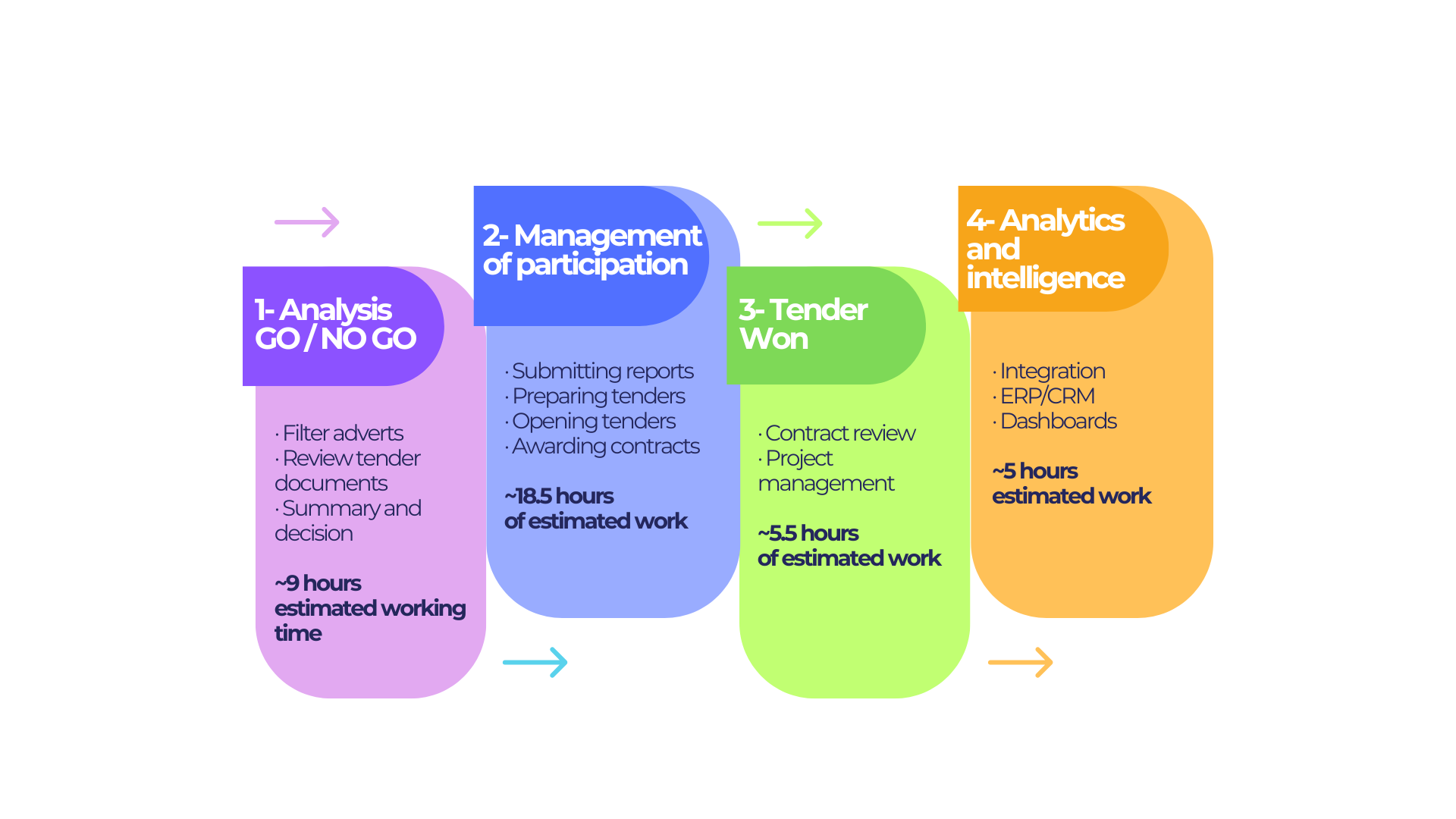 1- Analysis GO / NO GO

· Filter adverts
· Review tender documents
· Summary and decision

~9 hours estimated working time

2- Management of participation

· Submitting reports
· Preparing tenders
· Opening tenders
· Awarding contracts

~18.5 hours of estimated work

3- Tender Won

· Contract review
· Project management

~5.5 hours of estimated work

4- Analytics and intelligence

· Integration
· ERP/CRM
· Dashboards

~5 hours estimated work